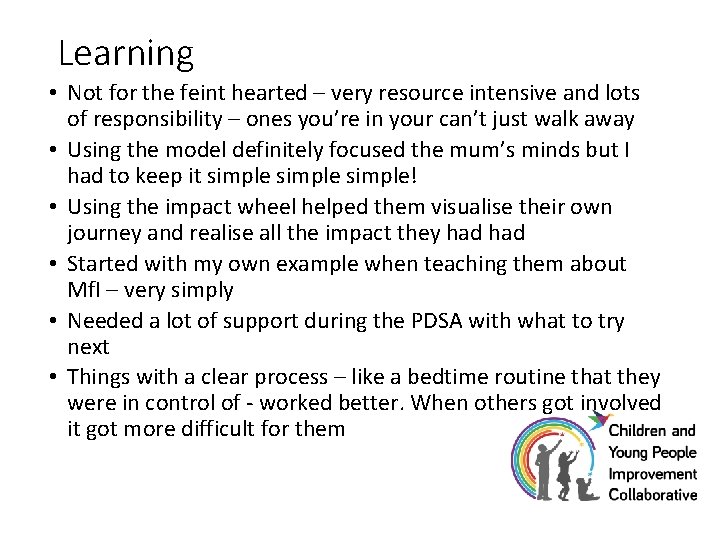 Learning

• Not for the feint hearted – very resource intensive and lots of responsibility – ones you're in your can't just walk away
• Using the model definitely focused the mum's minds but I had to keep it simple simple simple!
• Using the impact wheel helped them visualise their own journey and realise all the impact they had had
• Started with my own example when teaching them about MfI – very simply
• Needed a lot of support during the PDSA with what to try next
• Things with a clear process – like a bedtime routine that they were in control of - worked better. When others got involved it got more difficult for them

Children and Young People Improvement Collaborative